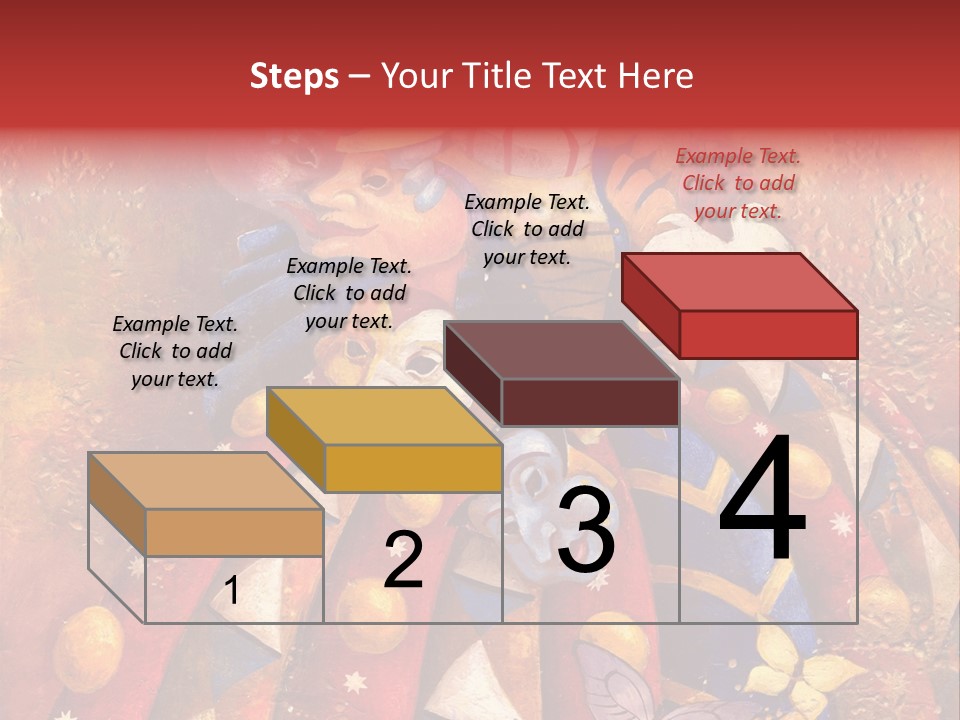 Steps – Your Title Text Here

Example Text. Click to add your text.

Example Text. Click to add your text.

Example Text. Click to add your text.

Example Text. Click to add your text.

1

2

3

4